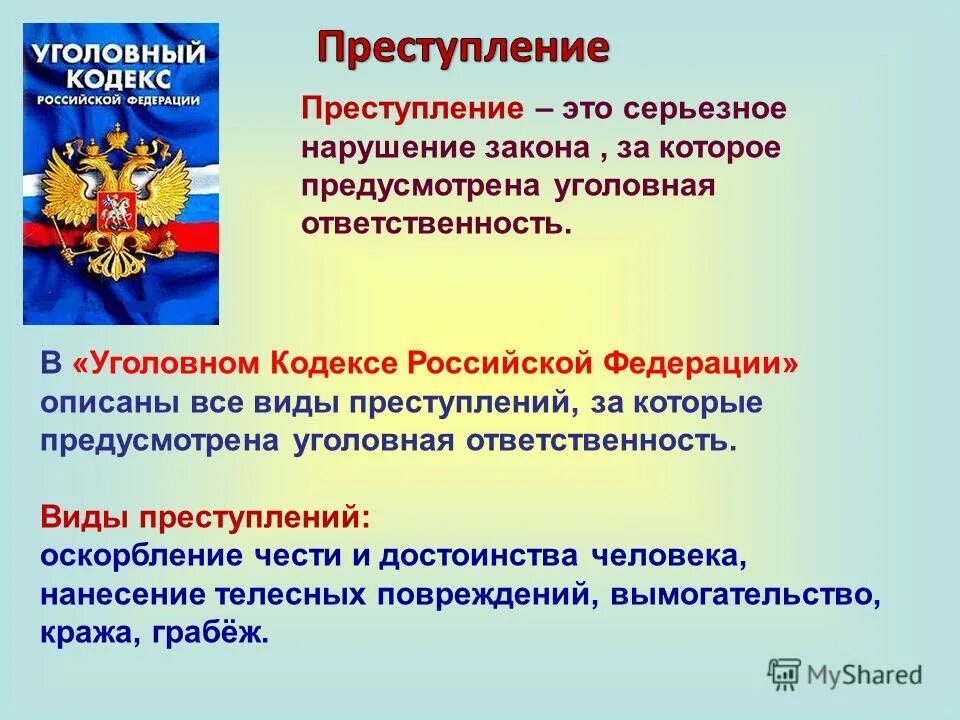 УГОЛОВНЫЙ КОДЕКС РОССИЙСКОЙ ФЕДЕРАЦИИ

Преступление

Преступление – это серьезное нарушение закона , за которое предусмотрена уголовная ответственность.

В «Уголовном Кодексе Российской Федерации» описаны все виды преступлений, за которые предусмотрена уголовная ответственность.

Виды преступлений:
оскорбление чести и достоинства человека, нанесение телесных повреждений, вымогательство, кража, грабёж.

MyShared